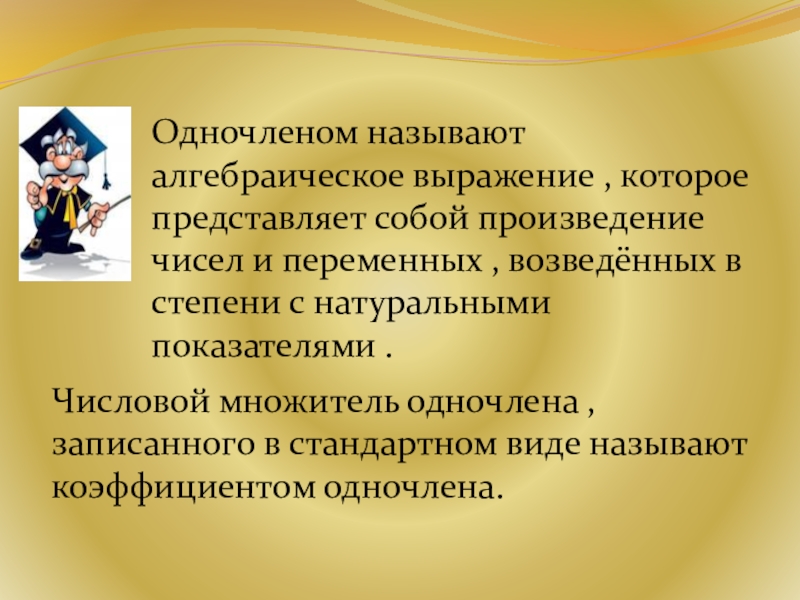 Одночленом называют алгебраическое выражение , которое представляет собой произведение чисел и переменных , возведённых в степени с натуральными показателями .

Числовой множитель одночлена , записанного в стандартном виде называют коэффициентом одночлена.